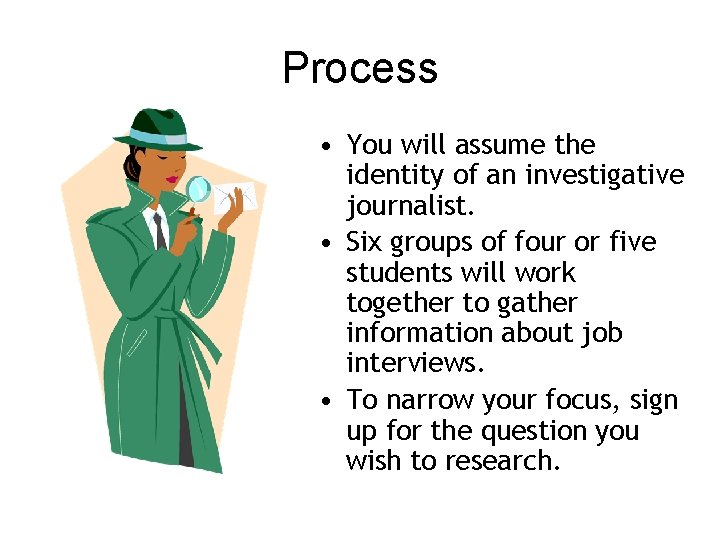 Process

• You will assume the identity of an investigative journalist.

• Six groups of four or five students will work together to gather information about job interviews.

• To narrow your focus, sign up for the question you wish to research.